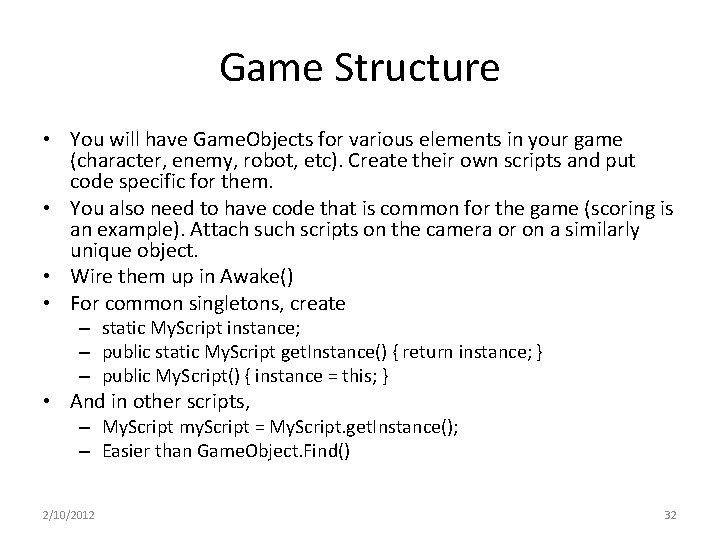 Game Structure

• You will have GameObjects for various elements in your game (character, enemy, robot, etc). Create their own scripts and put code specific for them.
• You also need to have code that is common for the game (scoring is an example). Attach such scripts on the camera or on a similarly unique object.
• Wire them up in Awake()
• For common singletons, create
– static MyScript instance;
– public static MyScript getInstance() { return instance; }
– public MyScript() { instance = this; }
• And in other scripts,
– MyScript myScript = MyScript.getInstance();
– Easier than GameObject.Find()

2/10/2012

32